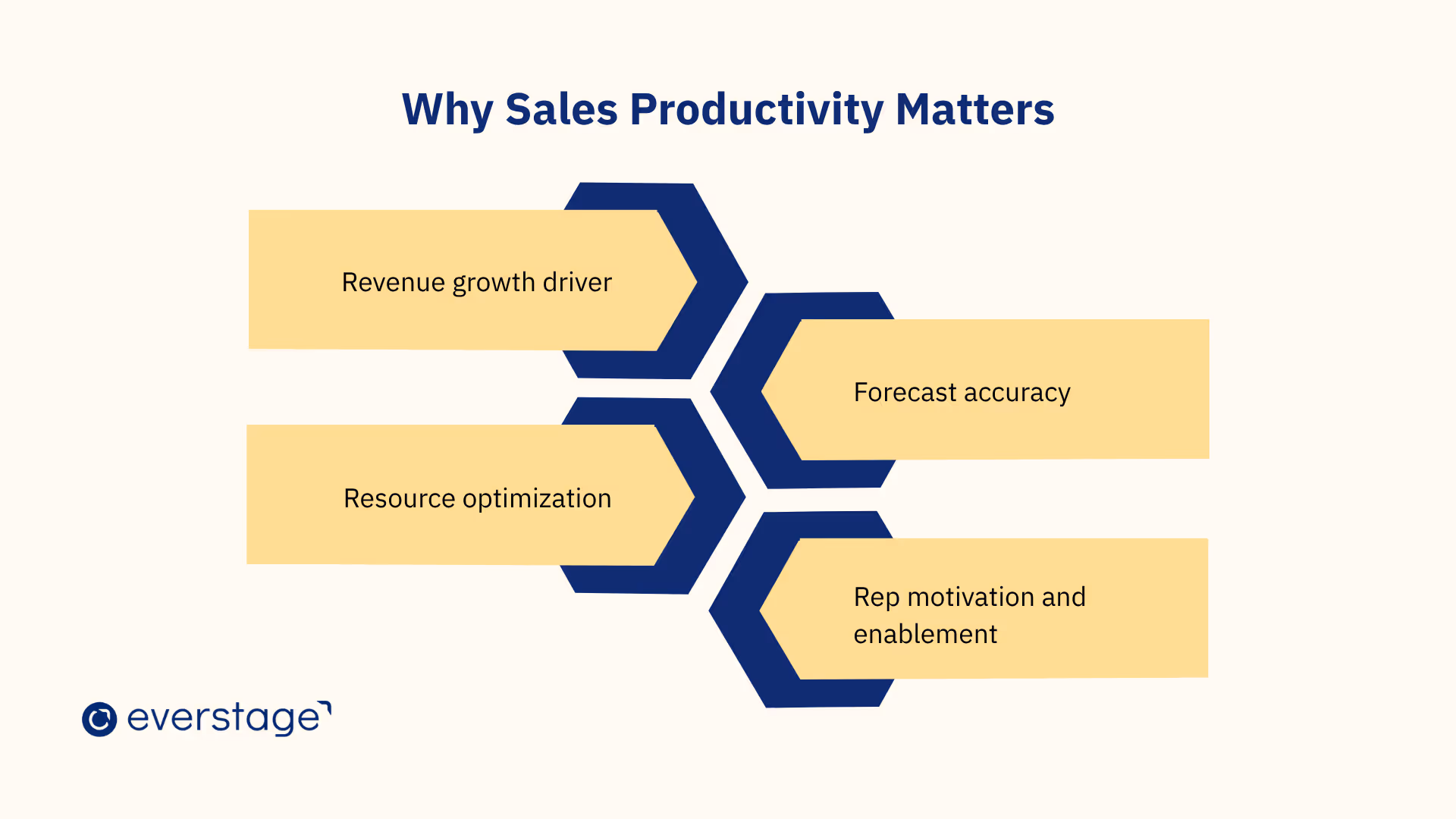 Why Sales Productivity Matters

Revenue growth driver

Forecast accuracy

Resource optimization

Rep motivation and enablement

everstage